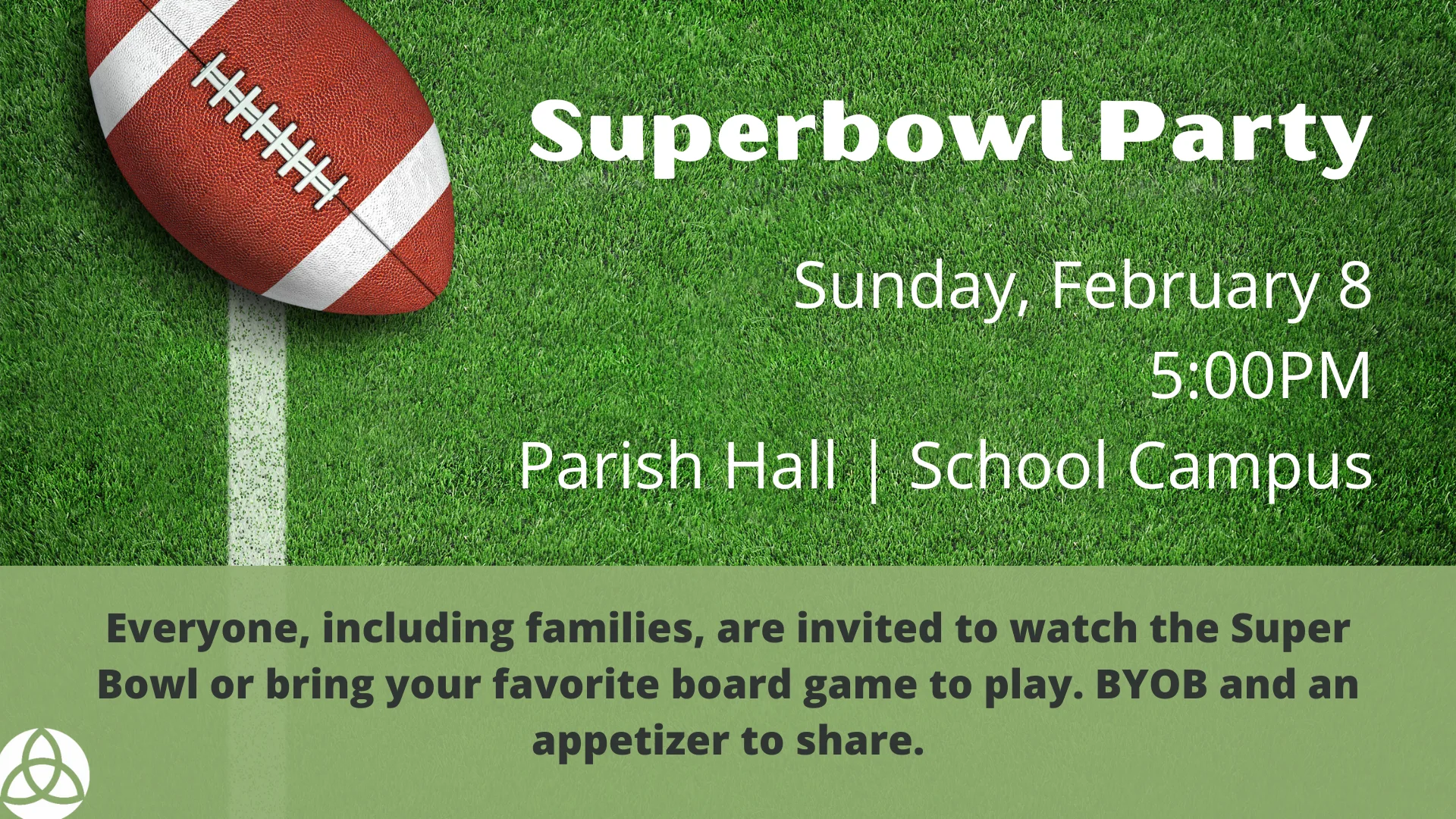 Superbowl Party

Sunday, February 8
5:00PM
Parish Hall | School Campus

Everyone, including families, are invited to watch the Super Bowl or bring your favorite board game to play. BYOB and an appetizer to share.